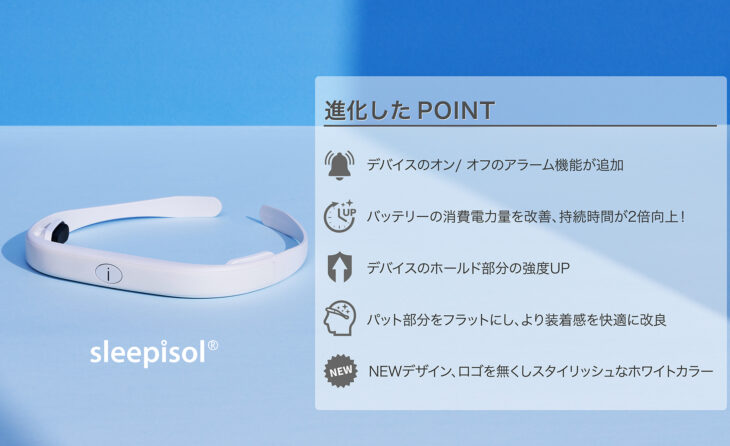 i

sleepisol®

進化した POINT

デバイスのオン/ オフのアラーム機能が追加

UP

バッテリーの消費電力量を改善、持続時間が2倍向上！

デバイスのホールド部分の強度UP

パット部分をフラットにし、より装着感を快適に改良

NEW

NEWデザイン、ロゴを無くしスタイリッシュなホワイトカラー